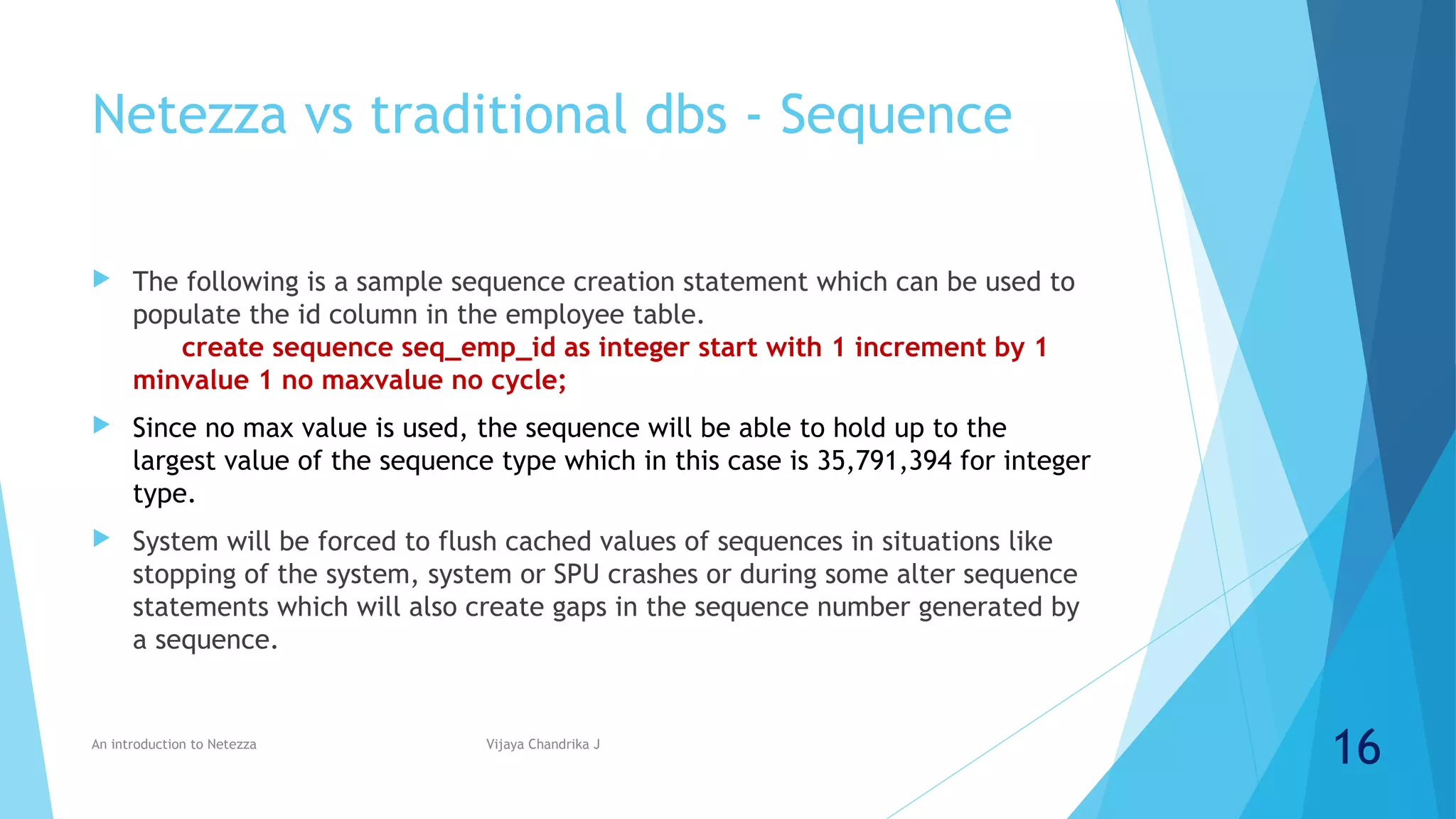 Netezza vs traditional dbs - Sequence

The following is a sample sequence creation statement which can be used to populate the id column in the employee table.
create sequence seq_emp_id as integer start with 1 increment by 1 minvalue 1 no maxvalue no cycle;

Since no max value is used, the sequence will be able to hold up to the largest value of the sequence type which in this case is 35,791,394 for integer type.

System will be forced to flush cached values of sequences in situations like stopping of the system, system or SPU crashes or during some alter sequence statements which will also create gaps in the sequence number generated by a sequence.

An introduction to Netezza

Vijaya Chandrika J

16